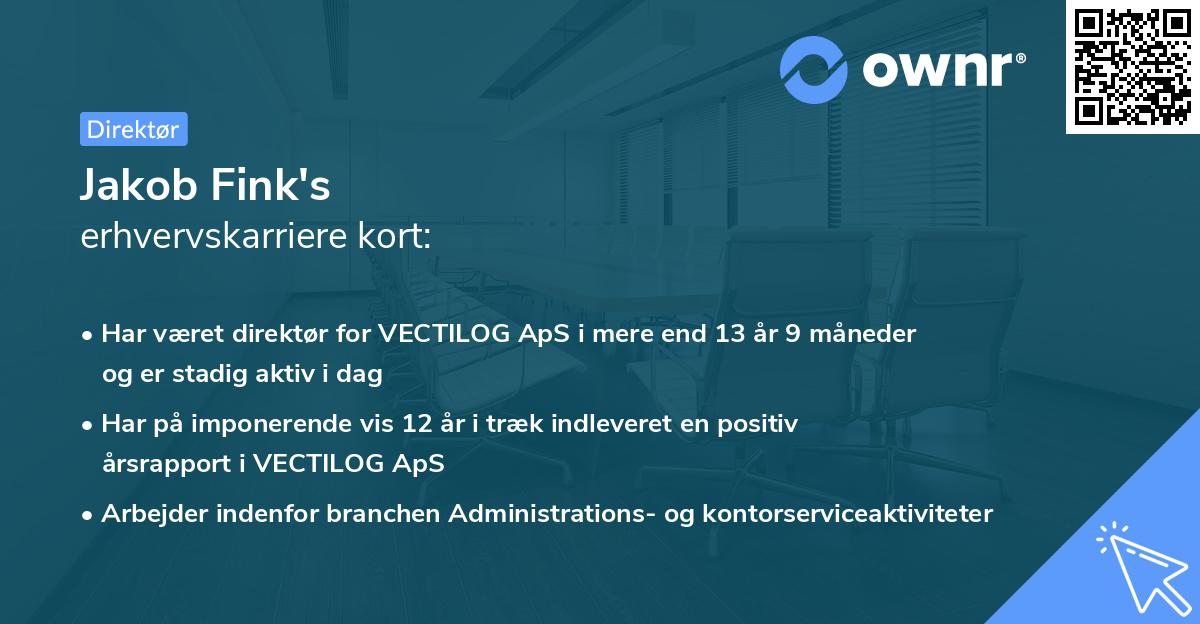 ownr®

Direktør

Jakob Fink's
erhvervskarriere kort:

• Har været direktør for VECTILOG ApS i mere end 13 år 9 måneder og er stadig aktiv i dag
• Har på imponerende vis 12 år i træk indleveret en positiv årsrapport i VECTILOG ApS
• Arbejder indenfor branchen Administrations- og kontorserviceaktiviteter